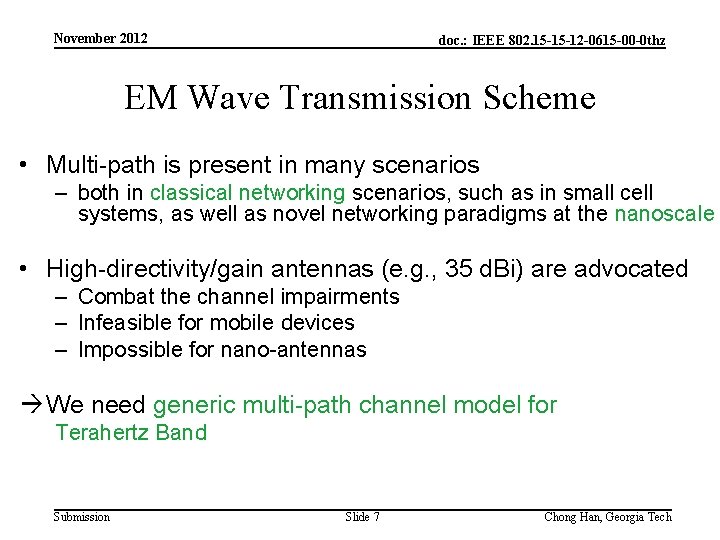 November 2012

doc.: IEEE 802.15-15-12-0615-00-0thz

EM Wave Transmission Scheme

• Multi-path is present in many scenarios
– both in classical networking scenarios, such as in small cell systems, as well as novel networking paradigms at the nanoscale

• High-directivity/gain antennas (e.g., 35 dBi) are advocated
– Combat the channel impairments
– Infeasible for mobile devices
– Impossible for nano-antennas

→We need generic multi-path channel model for Terahertz Band

Submission

Slide 7

Chong Han, Georgia Tech